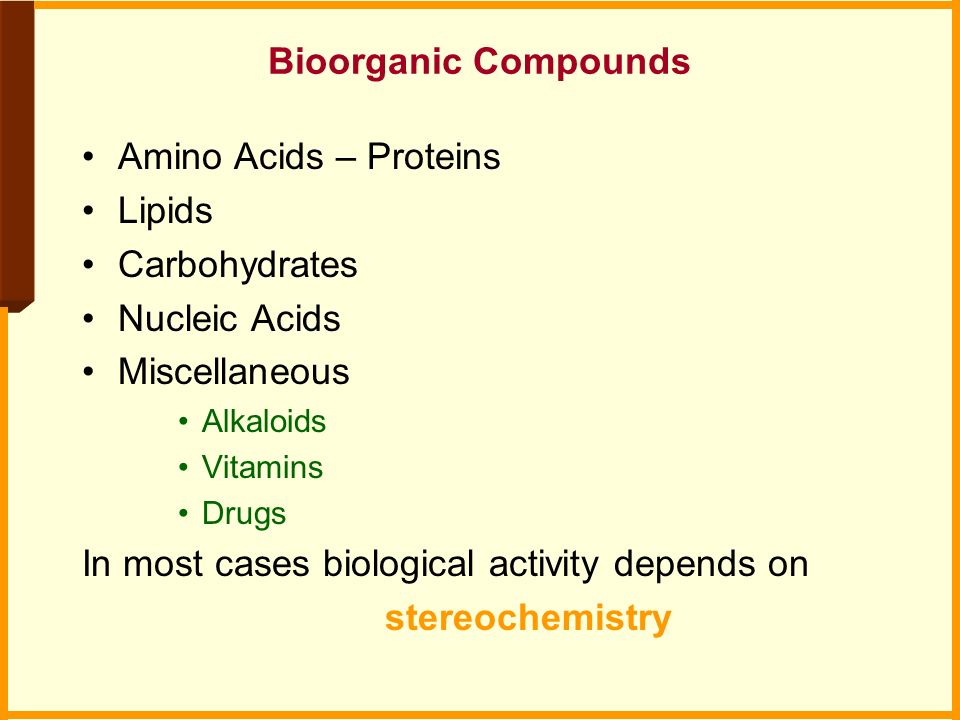 Bioorganic Compounds

• Amino Acids – Proteins
• Lipids
• Carbohydrates
• Nucleic Acids
• Miscellaneous
  • Alkaloids
  • Vitamins
  • Drugs

In most cases biological activity depends on stereochemistry